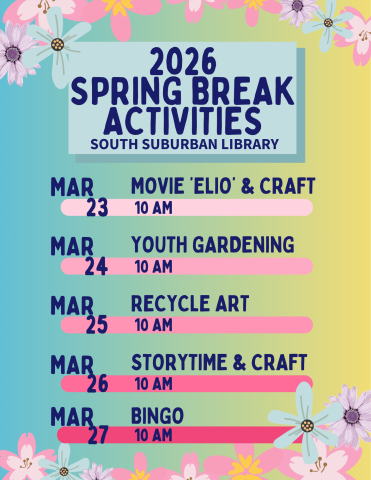 2026
SPRING BREAK ACTIVITIES
SOUTH SUBURBAN LIBRARY

MAR 23
MOVIE 'ELIO' & CRAFT
10 AM

MAR 24
YOUTH GARDENING
10 AM

MAR 25
RECYCLE ART
10 AM

MAR 26
STORYTIME & CRAFT
10 AM

MAR 27
BINGO
10 AM